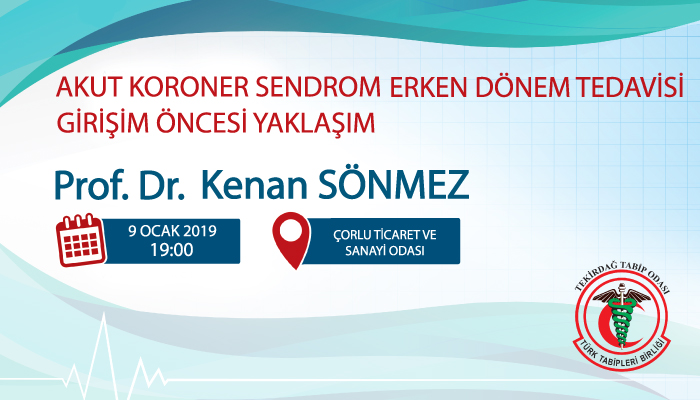 AKUT KORONER SENDROM ERKEN DÖNEM TEDAVİSİ
GİRİŞİM ÖNCESİ YAKLAŞIM

Prof. Dr. Kenan SÖNMEZ

9 OCAK 2019
19:00

ÇORLU TİCARET VE SANAYİ ODASI

TEKİRDAĞ TABİP ODASI
TÜRK TABİPLERİ BİRLİĞİ